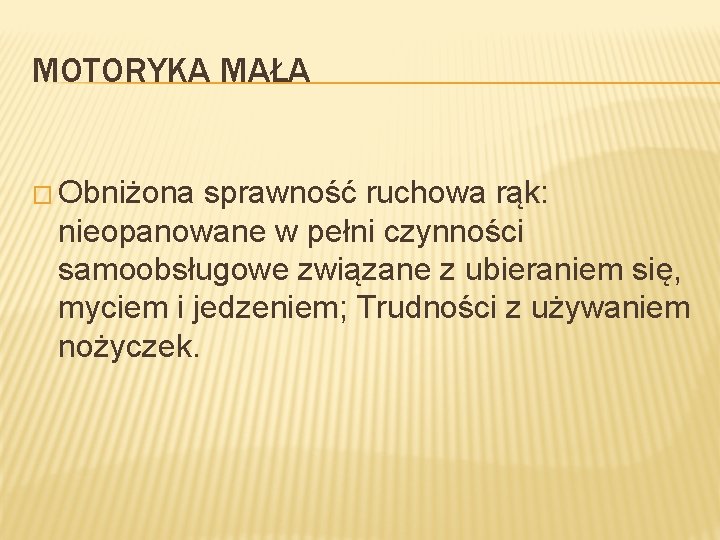 MOTORYKA MAŁA

Obniżona sprawność ruchowa rąk: nieopanowane w pełni czynności samoobsługowe związane z ubieraniem się, myciem i jedzeniem; Trudności z używaniem nożyczek.